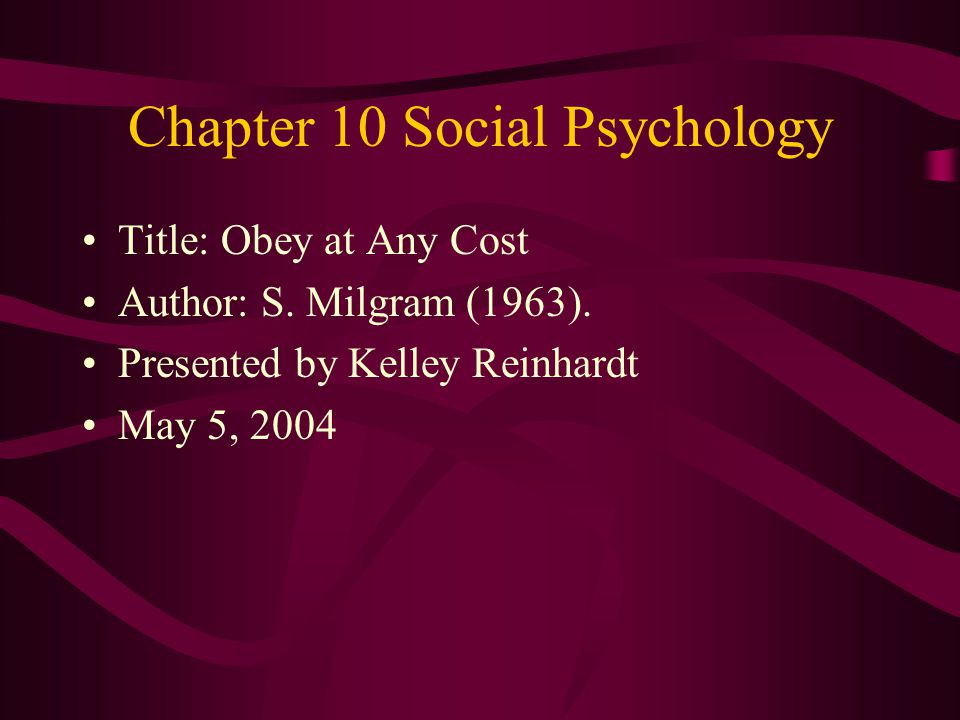 Chapter 10 Social Psychology

• Title: Obey at Any Cost
• Author: S. Milgram (1963).
• Presented by Kelley Reinhardt
• May 5, 2004